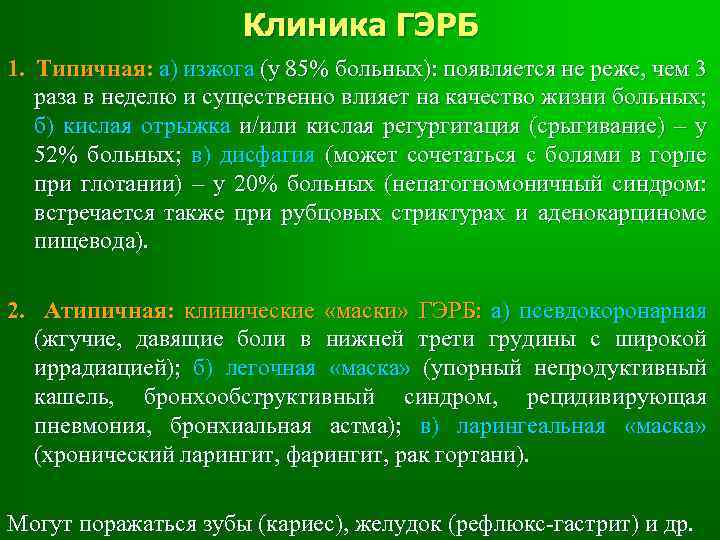 Клиника ГЭРБ

1. Типичная: а) изжога (у 85% больных): появляется не реже, чем 3 раза в неделю и существенно влияет на качество жизни больных; б) кислая отрыжка и/или кислая регургитация (срыгивание) – у 52% больных; в) дисфагия (может сочетаться с болями в горле при глотании) – у 20% больных (непатогномоничный синдром: встречается также при рубцовых стриктурах и аденокарциноме пищевода).

2. Атипичная: клинические «маски» ГЭРБ: а) псевдокоронарная (жгучие, давящие боли в нижней трети грудины с широкой иррадиацией); б) легочная «маска» (упорный непродуктивный кашель, бронхообструктивный синдром, рецидивирующая пневмония, бронхиальная астма); в) ларингеальная «маска» (хронический ларингит, фарингит, рак гортани).

Могут поражаться зубы (кариес), желудок (рефлюкс-гастрит) и др.